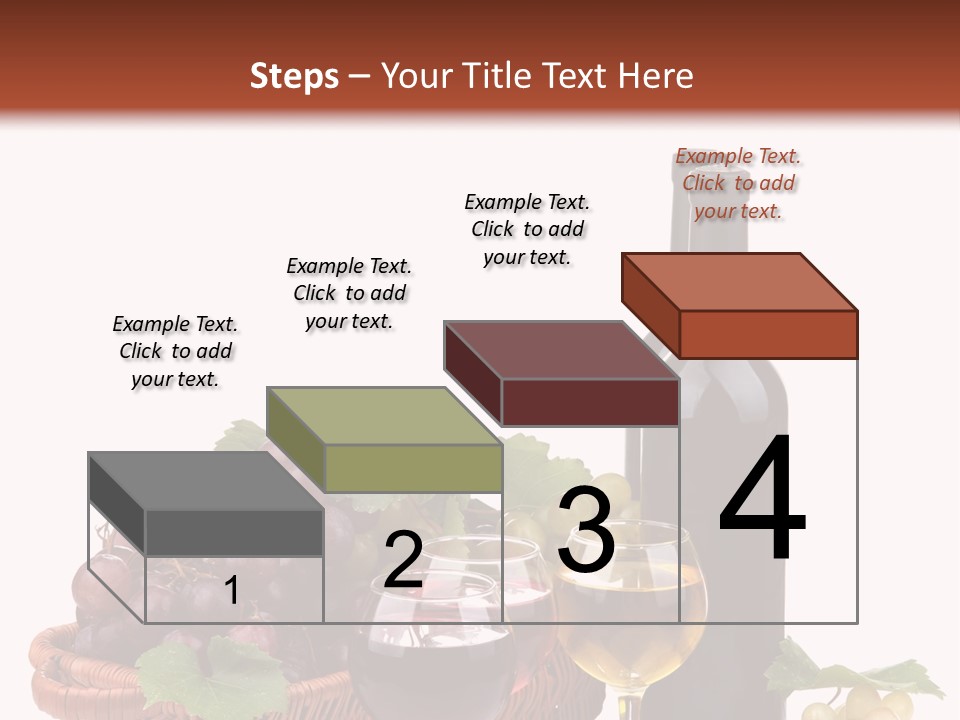 Steps – Your Title Text Here

Example Text. Click to add your text.

Example Text. Click to add your text.

Example Text. Click to add your text.

Example Text. Click to add your text.

1

2

3

4